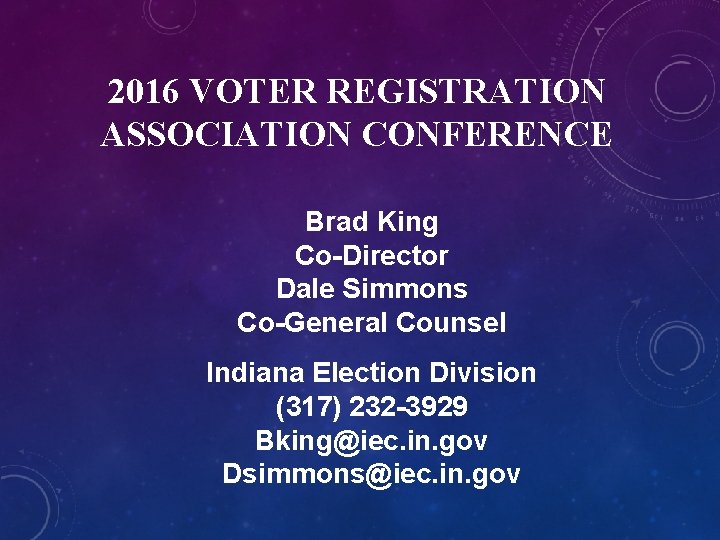 2016 VOTER REGISTRATION ASSOCIATION CONFERENCE

Brad King
Co-Director
Dale Simmons
Co-General Counsel

Indiana Election Division
(317) 232-3929
Bking@iec.in.gov
Dsimmons@iec.in.gov